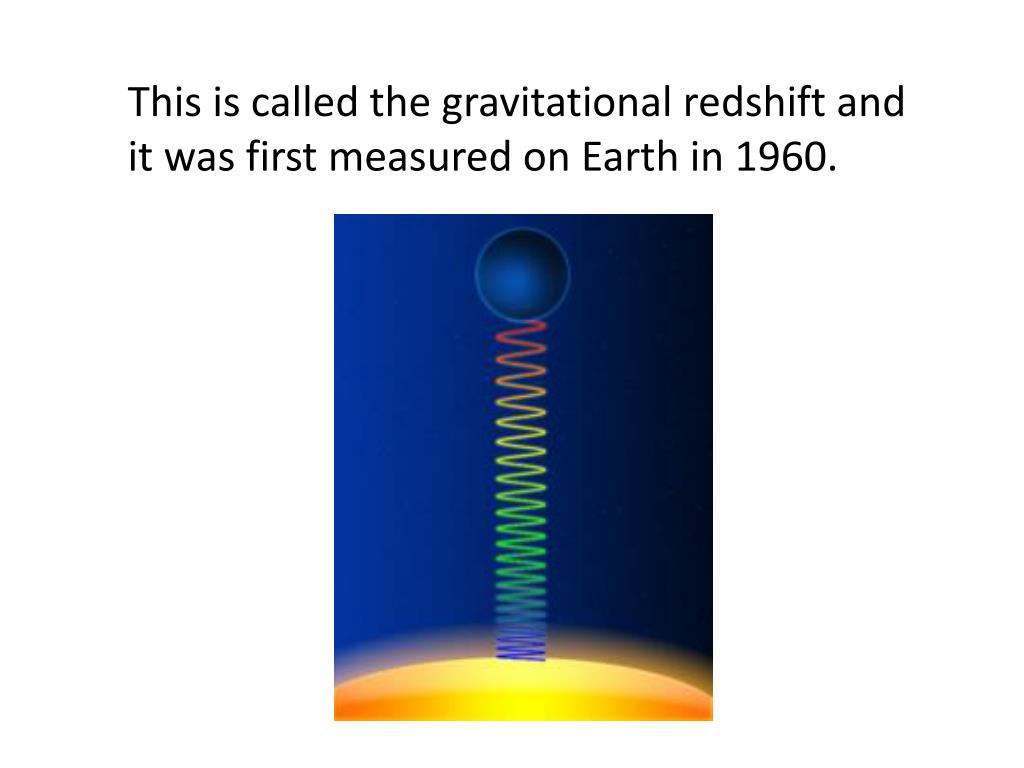 This is called the gravitational redshift and it was first measured on Earth in 1960.